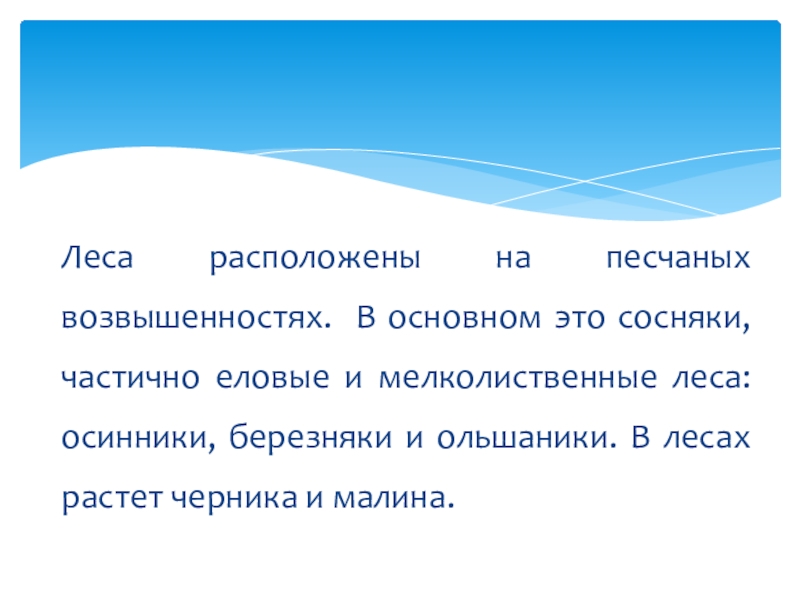 Леса расположены на песчаных возвышенностях. В основном это сосняки, частично еловые и мелколиственные леса: осинники, березняки и ольшаники. В лесах растет черника и малина.